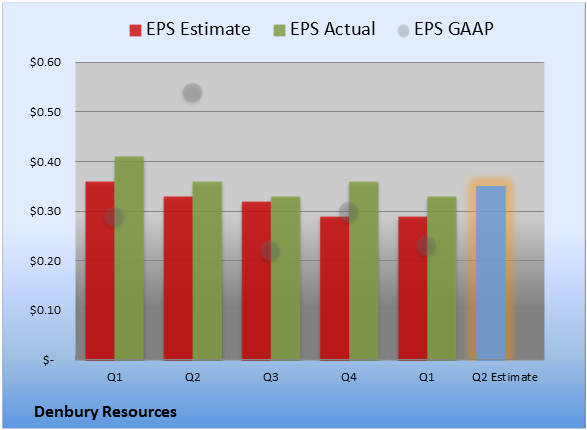 EPS Estimate EPS Actual EPS GAAP

$0.60
$0.50
$0.40
$0.30
$0.20
$0.10
$-

Q1 Q2 Q3 Q4 Q1 Q2 Estimate

Denbury Resources